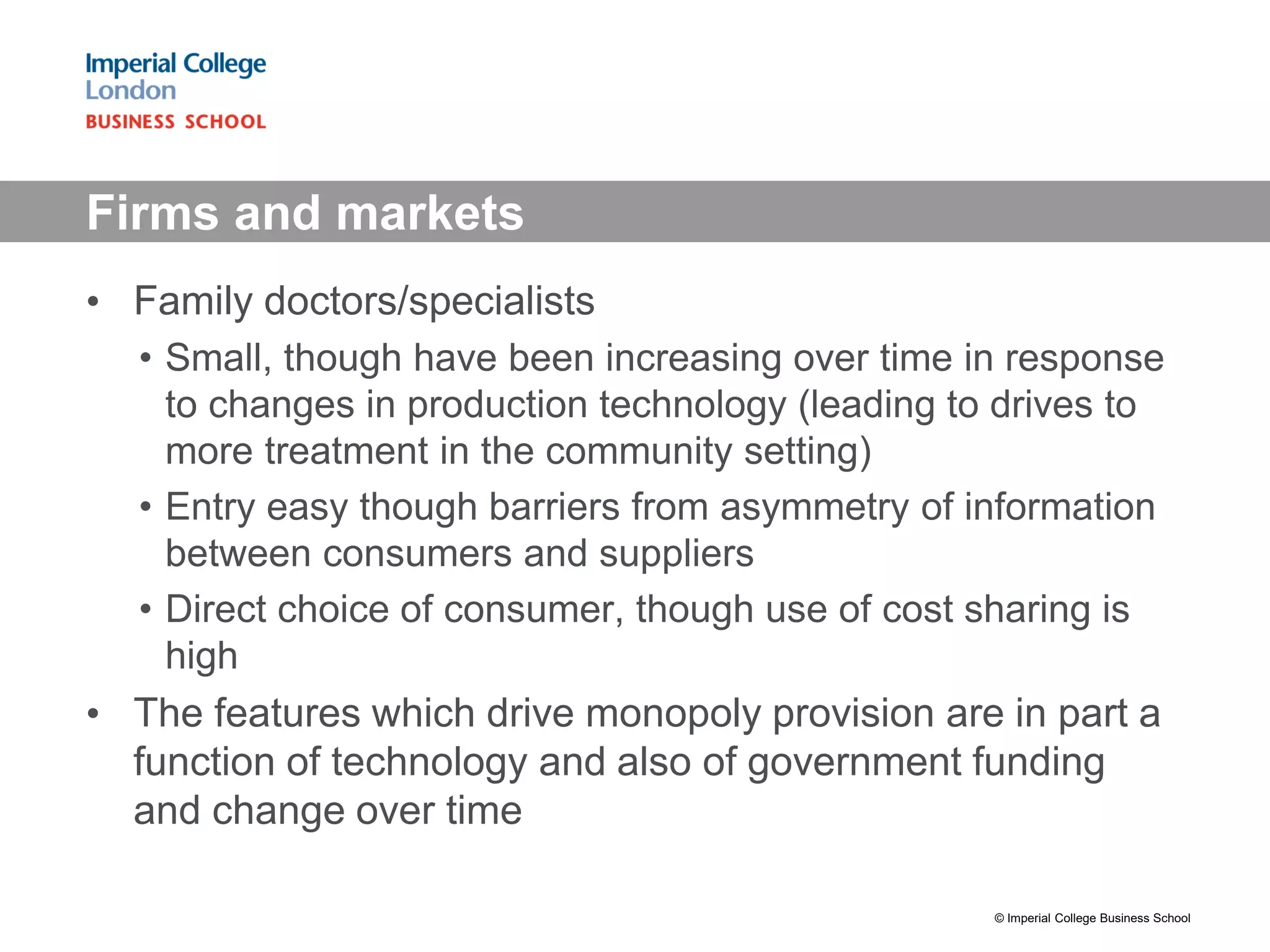 Imperial College London
BUSINESS SCHOOL

Firms and markets

• Family doctors/specialists
  • Small, though have been increasing over time in response to changes in production technology (leading to drives to more treatment in the community setting)
  • Entry easy though barriers from asymmetry of information between consumers and suppliers
  • Direct choice of consumer, though use of cost sharing is high
• The features which drive monopoly provision are in part a function of technology and also of government funding and change over time

© Imperial College Business School